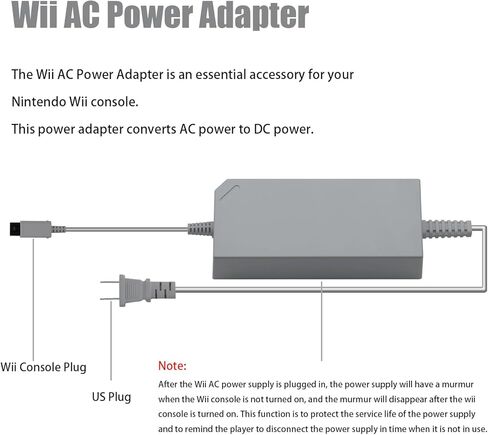 Wii AC Power Adapter

The Wii AC Power Adapter is an essential accessory for your Nintendo Wii console.

This power adapter converts AC power to DC power.

Wii Console Plug

US Plug

Note:

After the Wii AC power supply is plugged in, the power supply will have a murmur when the Wii console is not turned on, and the murmur will disappear after the wii console is turned on. This function is to protect the service life of the power supply and to remind the player to disconnect the power supply in time when it is not in use.